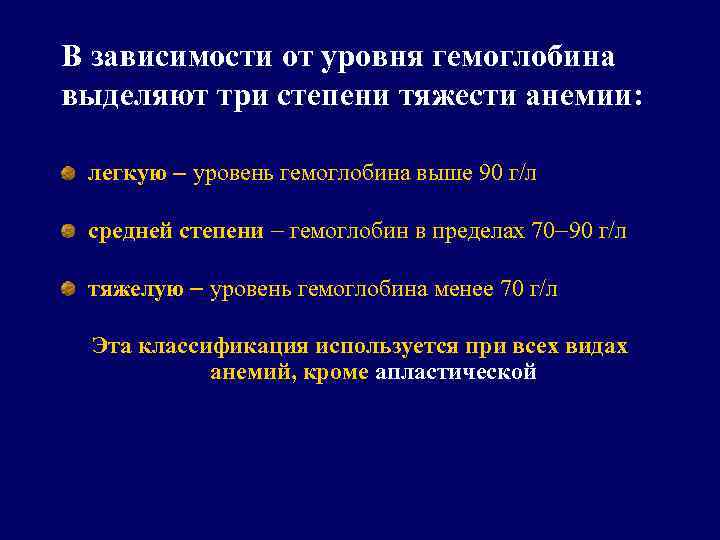 В зависимости от уровня гемоглобина выделяют три степени тяжести анемии:

легкую – уровень гемоглобина выше 90 г/л

средней степени – гемоглобин в пределах 70–90 г/л

тяжелую – уровень гемоглобина менее 70 г/л

Эта классификация используется при всех видах анемий, кроме апластической